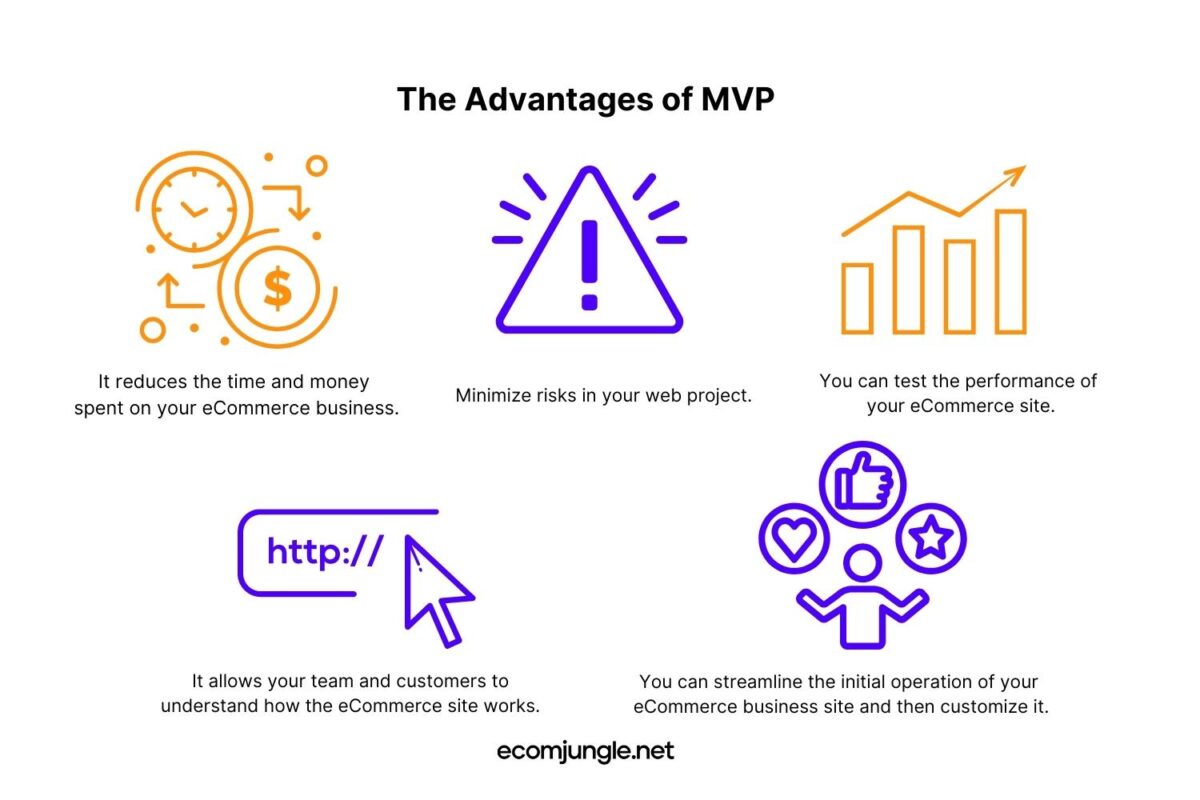 The Advantages of MVP

$

It reduces the time and money spent on your eCommerce business.

Minimize risks in your web project.

You can test the performance of your eCommerce site.

http://

It allows your team and customers to understand how the eCommerce site works.

You can streamline the initial operation of your eCommerce business site and then customize it.

ecomjungle.net